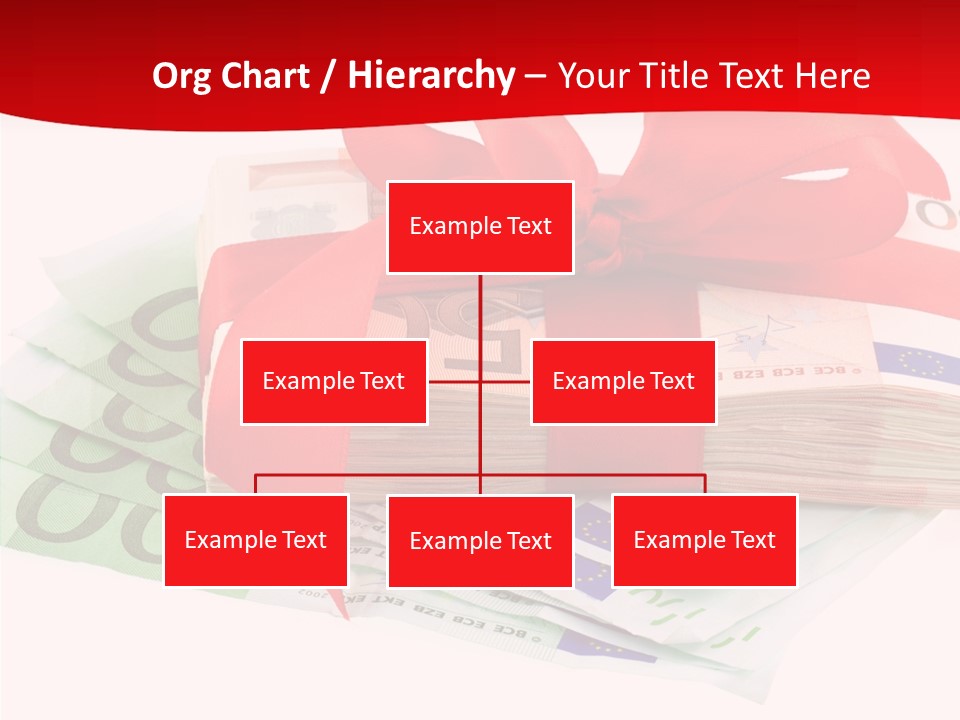 Org Chart / Hierarchy – Your Title Text Here

Example Text

Example Text

Example Text

Example Text

Example Text

Example Text